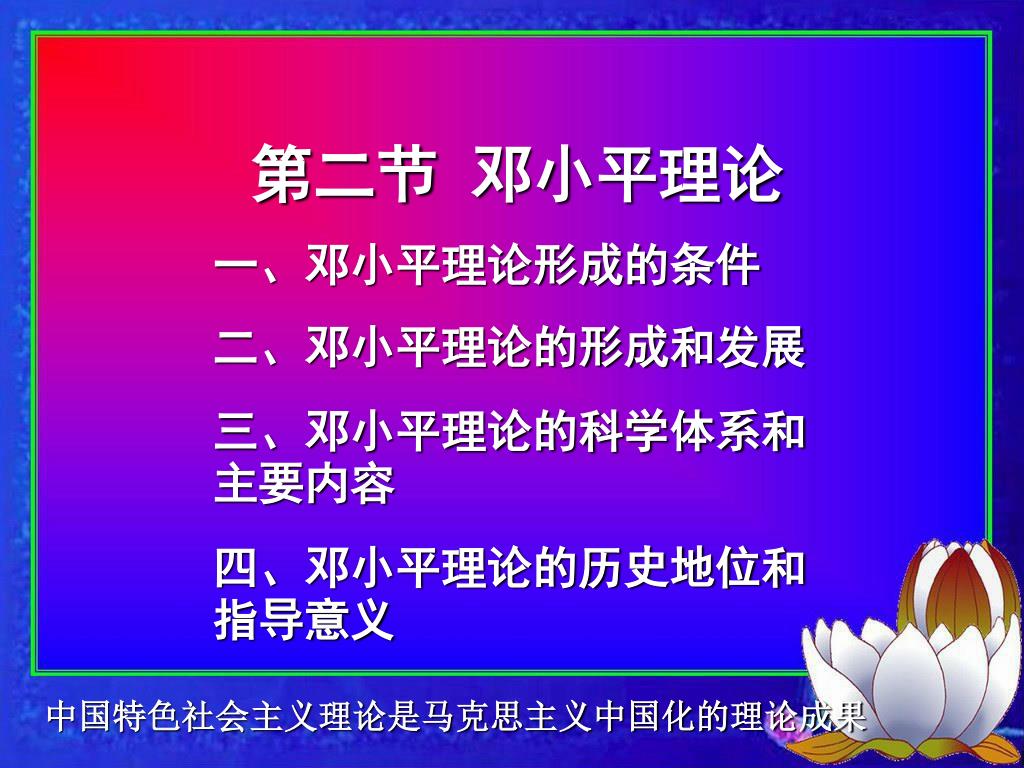 第二节 邓小平理论

一、邓小平理论形成的条件

二、邓小平理论的形成和发展

三、邓小平理论的科学体系和主要内容

四、邓小平理论的历史地位和指导意义

中国特色社会主义理论是马克思主义中国化的理论成果